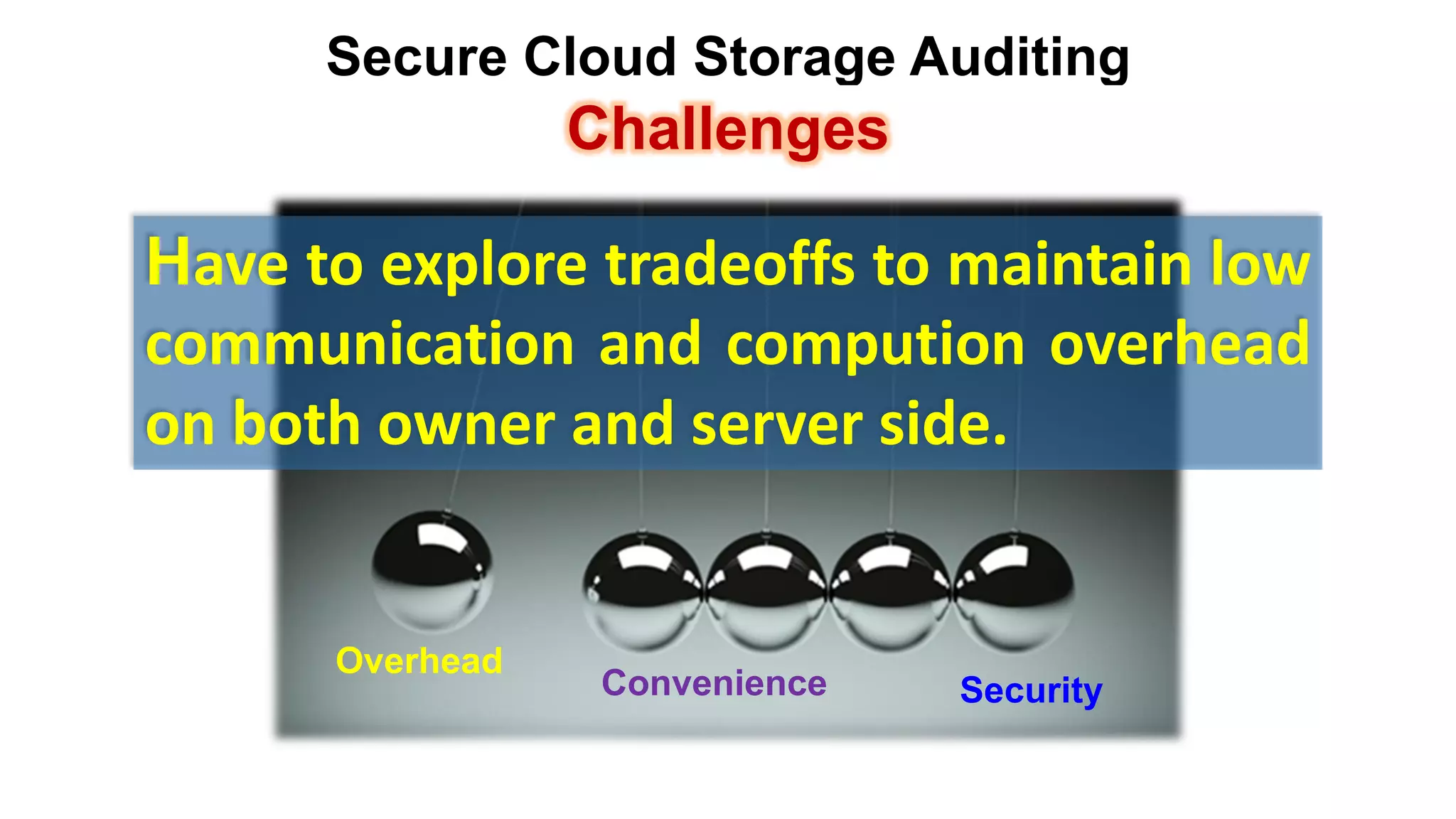 Secure Cloud Storage Auditing
Challenges

Have to explore tradeoffs to maintain low communication and compution overhead on both owner and server side.

Overhead

Convenience

Security